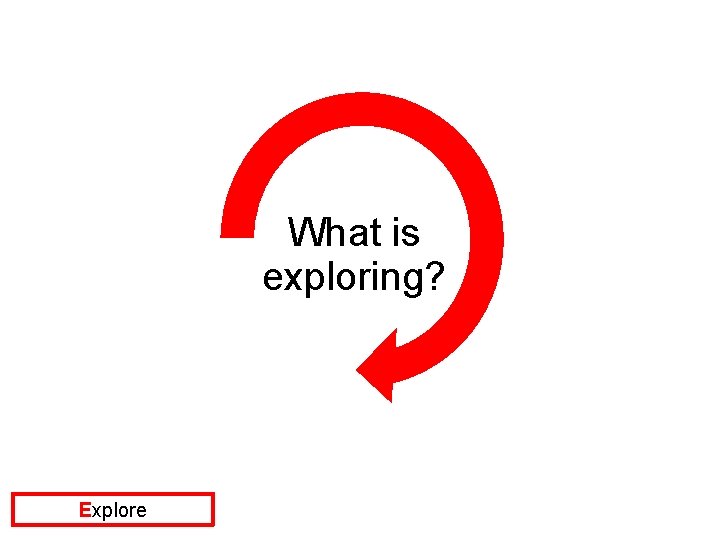 What is exploring?

Explore